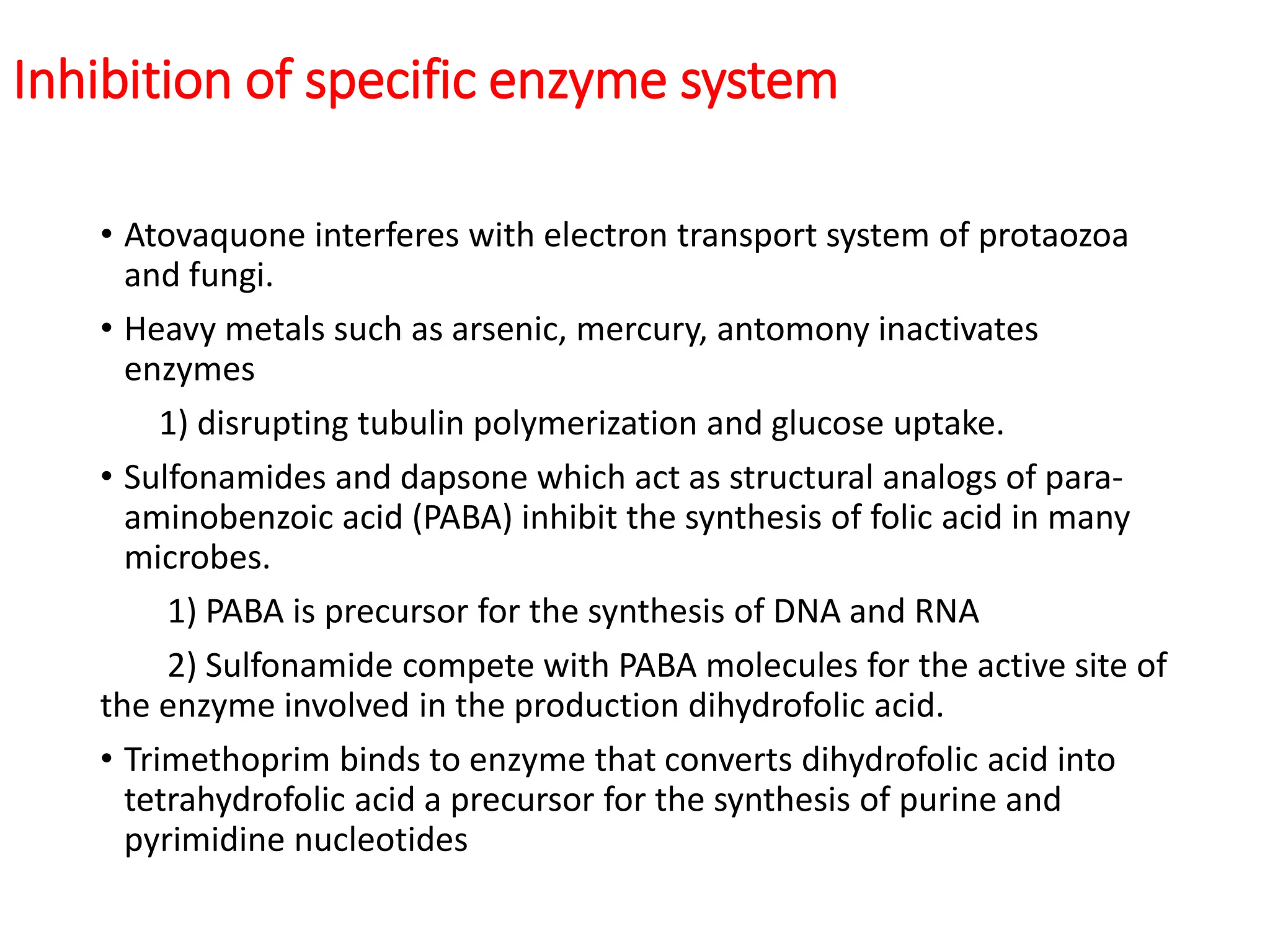 Inhibition of specific enzyme system

• Atovaquone interferes with electron transport system of protaozoa and fungi.

• Heavy metals such as arsenic, mercury, antomony inactivates enzymes

1) disrupting tubulin polymerization and glucose uptake.

• Sulfonamides and dapsone which act as structural analogs of para-aminobenzoic acid (PABA) inhibit the synthesis of folic acid in many microbes.

1) PABA is precursor for the synthesis of DNA and RNA

2) Sulfonamide compete with PABA molecules for the active site of the enzyme involved in the production dihydrofolic acid.

• Trimethoprim binds to enzyme that converts dihydrofolic acid into tetrahydrofolic acid a precursor for the synthesis of purine and pyrimidine nucleotides